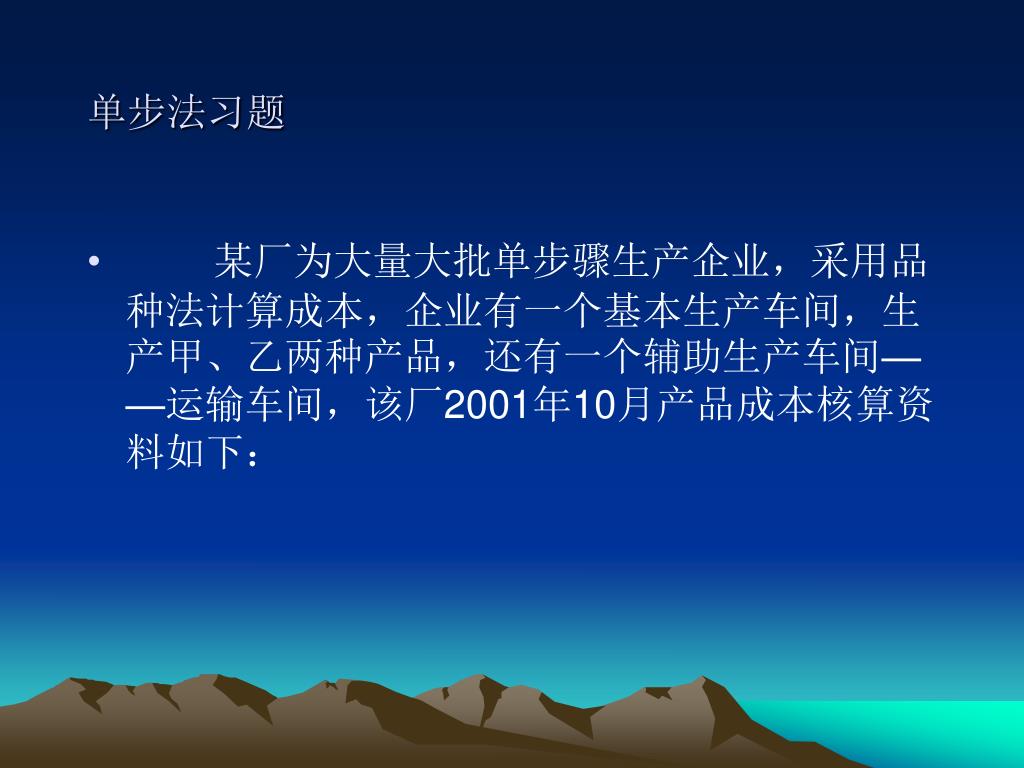 单步法习题

• 某厂为大量大批单步骤生产企业，采用品种法计算成本，企业有一个基本生产车间，生产甲、乙两种产品，还有一个辅助生产车间——运输车间，该厂2001年10月产品成本核算资料如下：